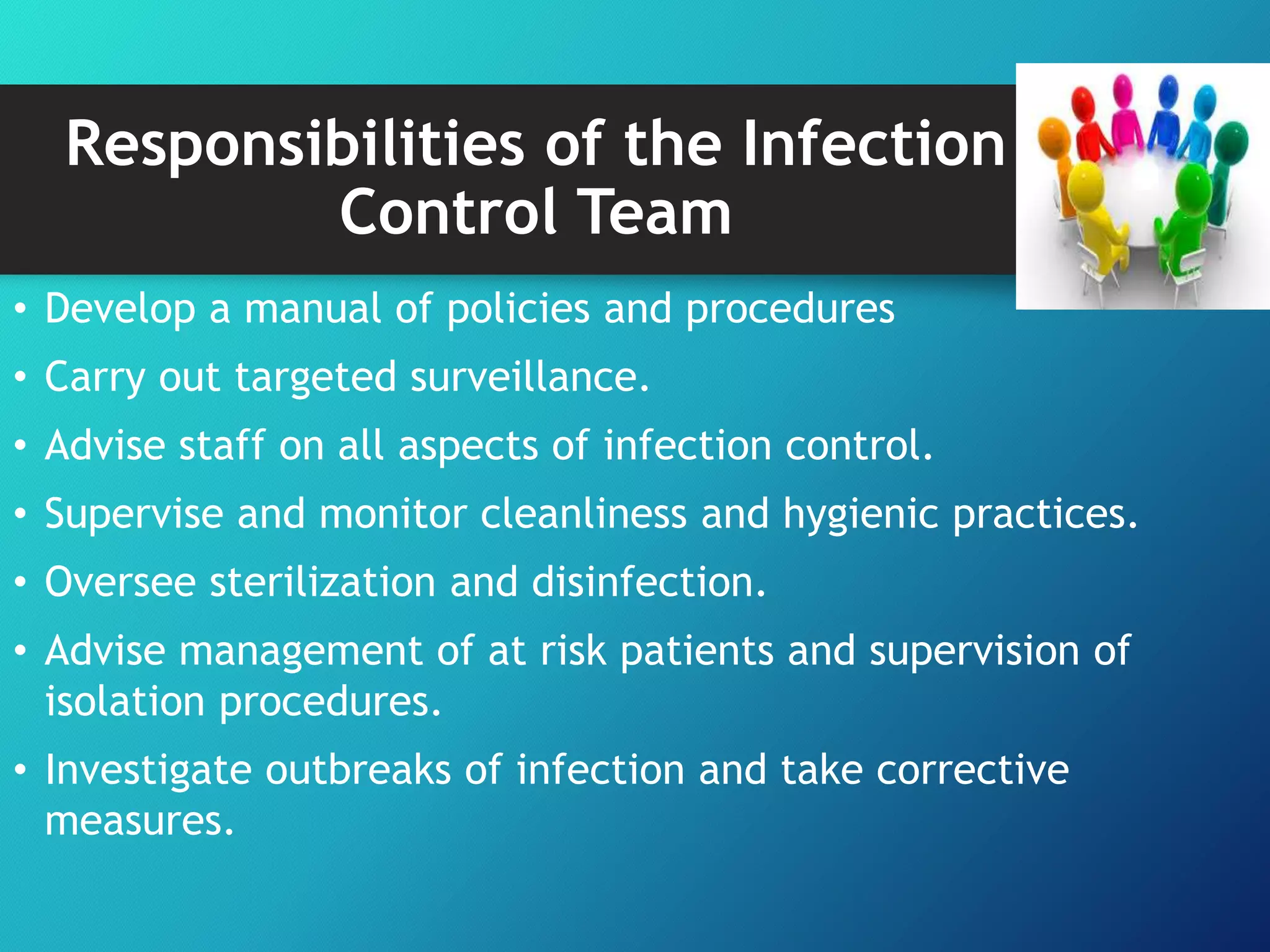 Responsibilities of the Infection Control Team

• Develop a manual of policies and procedures
• Carry out targeted surveillance.
• Advise staff on all aspects of infection control.
• Supervise and monitor cleanliness and hygienic practices.
• Oversee sterilization and disinfection.
• Advise management of at risk patients and supervision of isolation procedures.
• Investigate outbreaks of infection and take corrective measures.